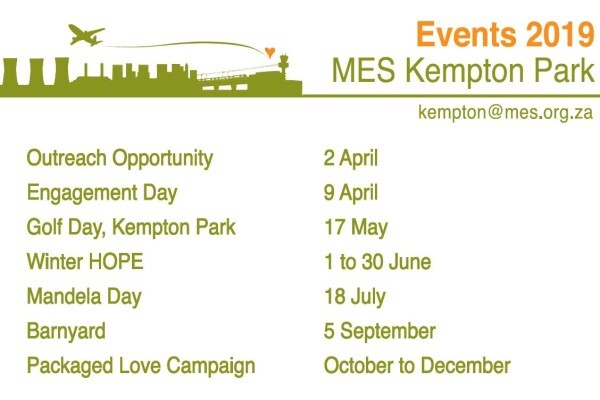 Events 2019
MES Kempton Park
kempton@mes.org.za

| | |
|---|---|
| Outreach Opportunity | 2 April |
| Engagement Day | 9 April |
| Golf Day, Kempton Park | 17 May |
| Winter HOPE | 1 to 30 June |
| Mandela Day | 18 July |
| Barnyard | 5 September |
| Packaged Love Campaign | October to December |